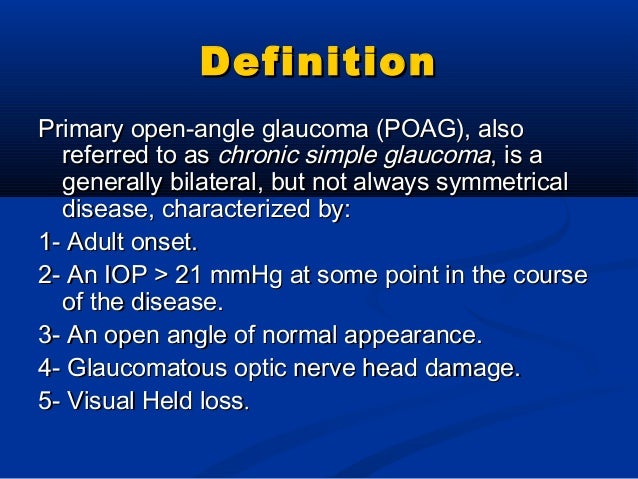 Definition

Primary open-angle glaucoma (POAG), also referred to as chronic simple glaucoma, is a generally bilateral, but not always symmetrical disease, characterized by:

1- Adult onset.

2- An IOP > 21 mmHg at some point in the course of the disease.

3- An open angle of normal appearance.

4- Glaucomatous optic nerve head damage.

5- Visual Held loss.